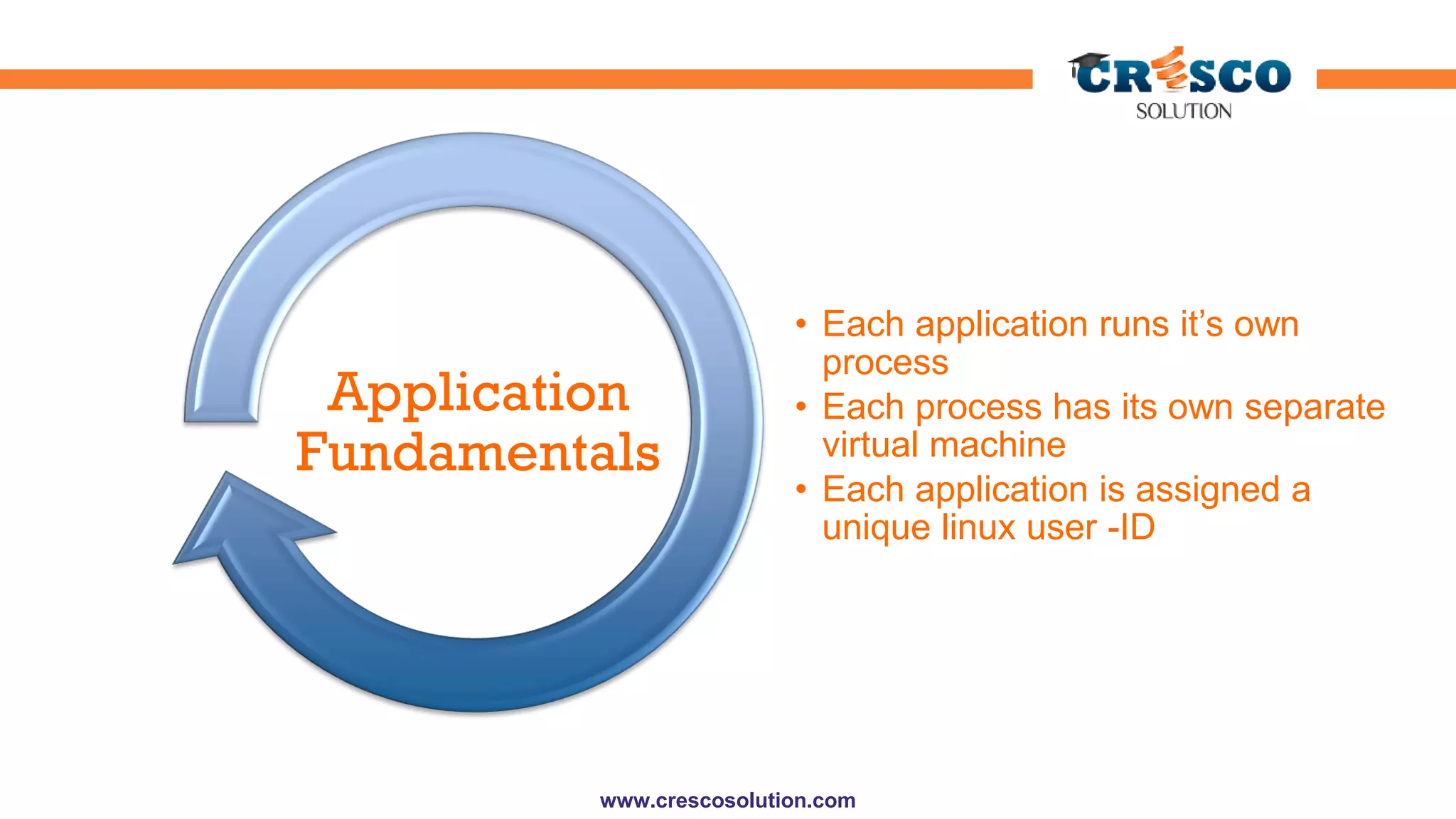 CRESCO
SOLUTION

Application Fundamentals

• Each application runs it's own process
• Each process has its own separate virtual machine
• Each application is assigned a unique linux user -ID

www.crescosolution.com